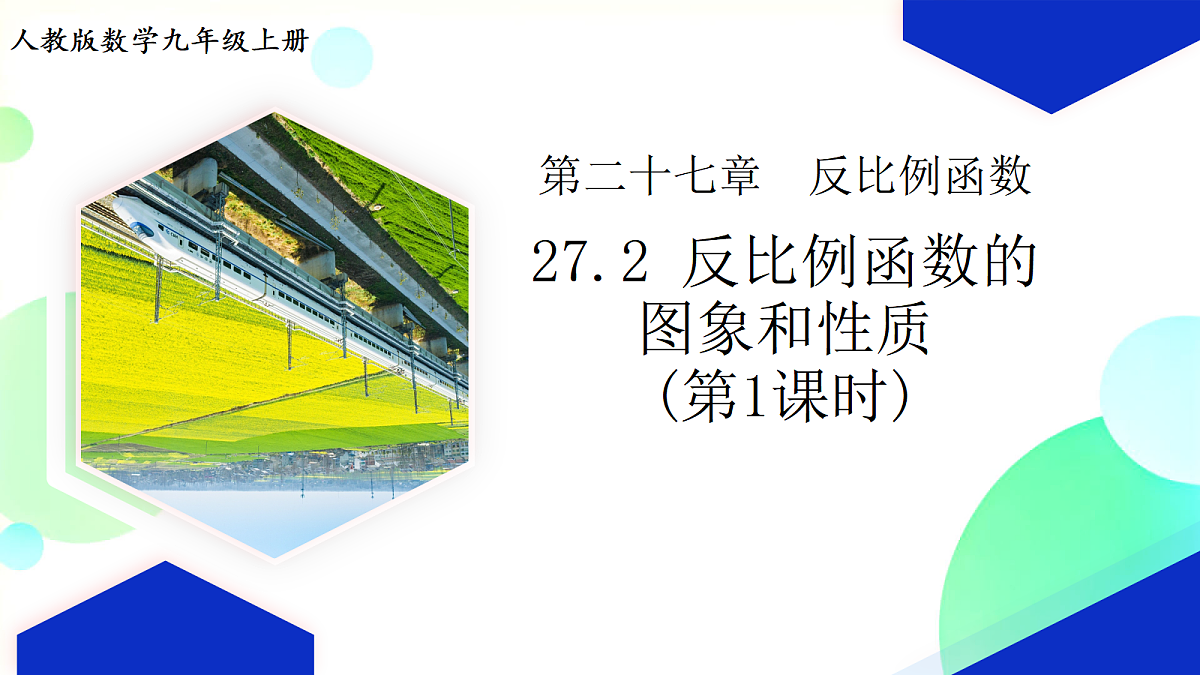 人教版数学九年级上册

第二十七章　反比例函数

27.2 反比例函数的图象和性质（第1课时）